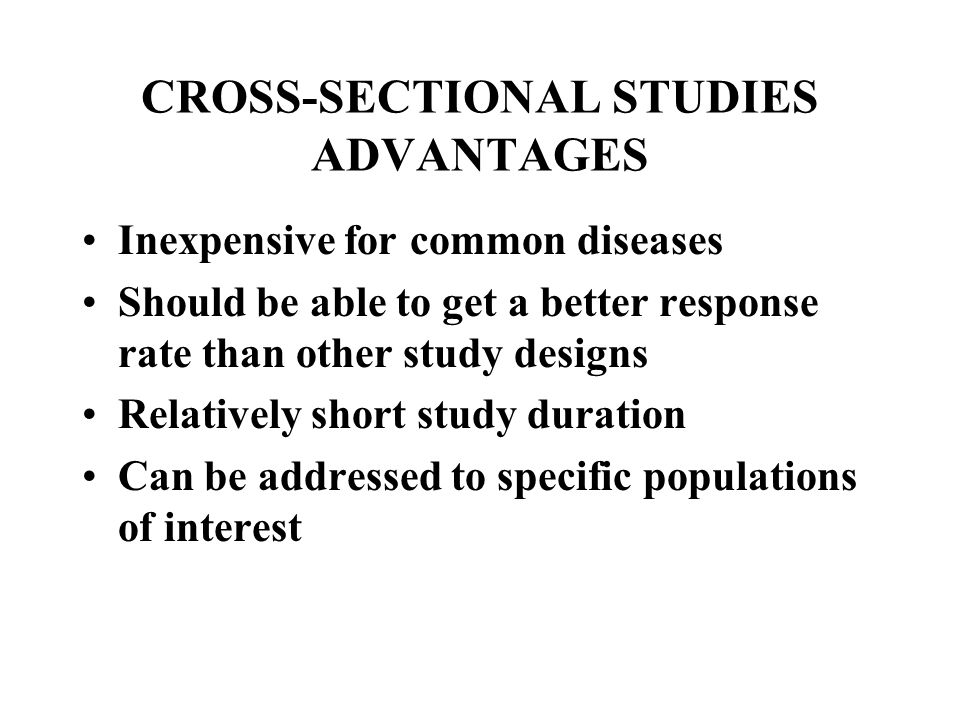 CROSS-SECTIONAL STUDIES ADVANTAGES

• Inexpensive for common diseases
• Should be able to get a better response rate than other study designs
• Relatively short study duration
• Can be addressed to specific populations of interest